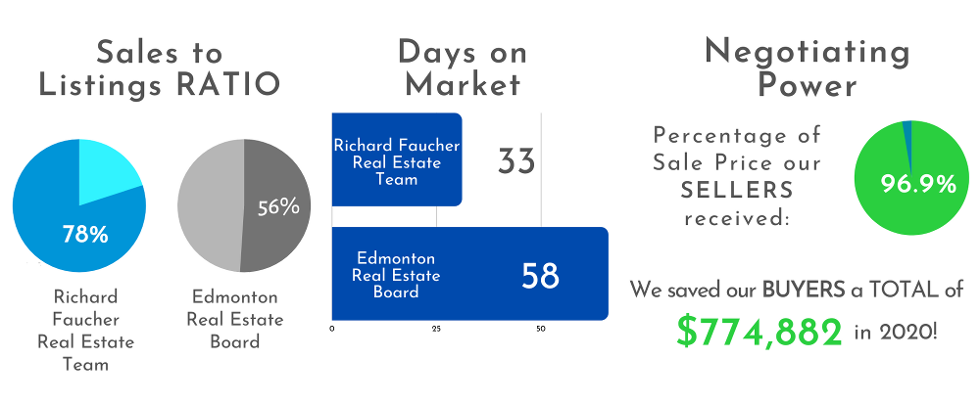 Sales to Listings RATIO

78%

Richard Faucher Real Estate Team

56%

Edmonton Real Estate Board

Days on Market

Richard Faucher Real Estate Team

33

Edmonton Real Estate Board

58

0

25

50

Negotiating Power

Percentage of Sale Price our SELLERS received:

96.9%

We saved our BUYERS a TOTAL of

$774,882 in 2020!